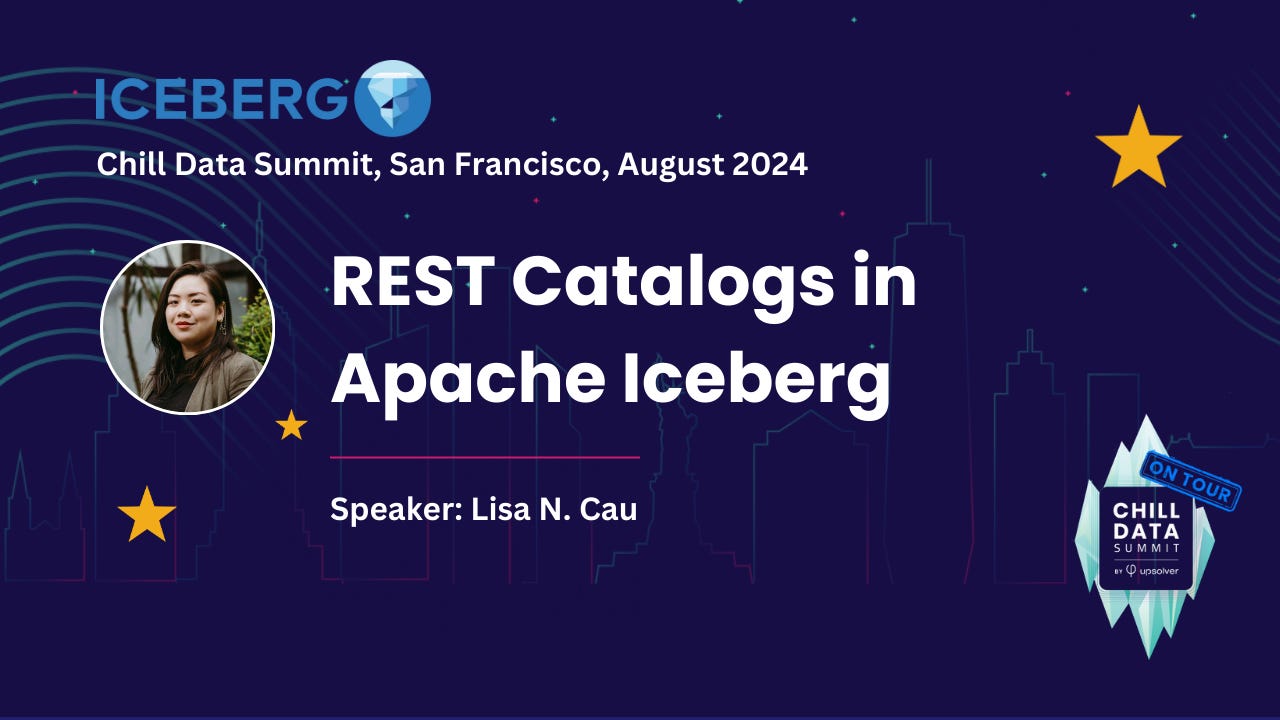 ICEBERG

Chill Data Summit, San Francisco, August 2024

REST Catalogs in Apache Iceberg

Speaker: Lisa N. Cau

ON TOUR

CHILL DATA SUMMIT

BY upsolver